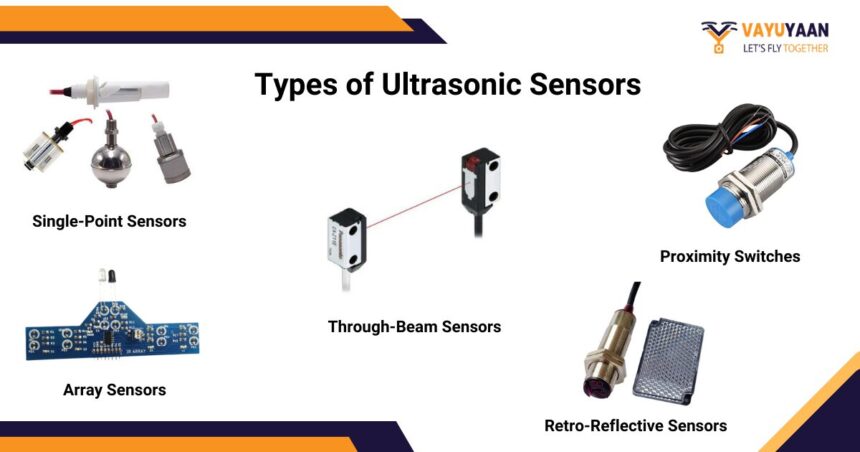 VAYUYAAN
LET'S FLY TOGETHER

Types of Ultrasonic Sensors

Single-Point Sensors

Through-Beam Sensors

Proximity Switches

Array Sensors

Retro-Reflective Sensors